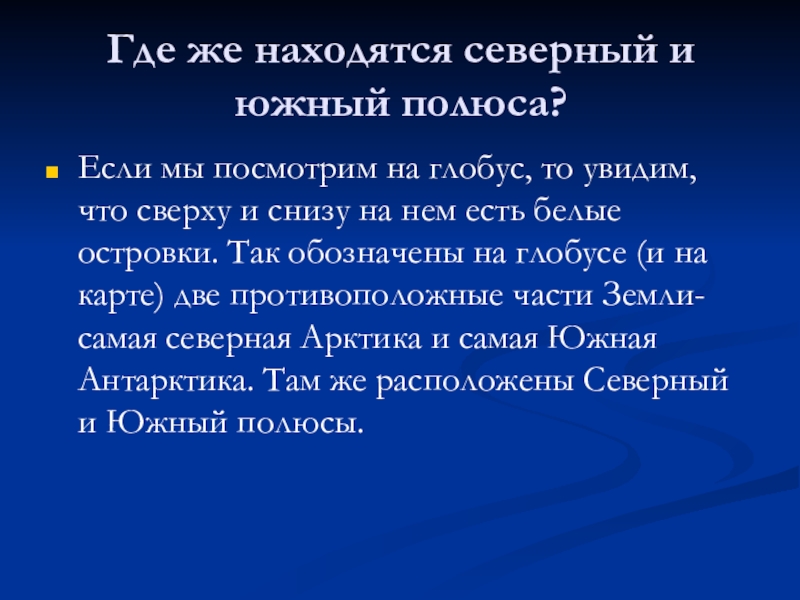 Где же находятся северный и южный полюса?

Если мы посмотрим на глобус, то увидим, что сверху и снизу на нем есть белые островки. Так обозначены на глобусе (и на карте) две противоположные части Земли-самая северная Арктика и самая Южная Антарктика. Там же расположены Северный и Южный полюсы.